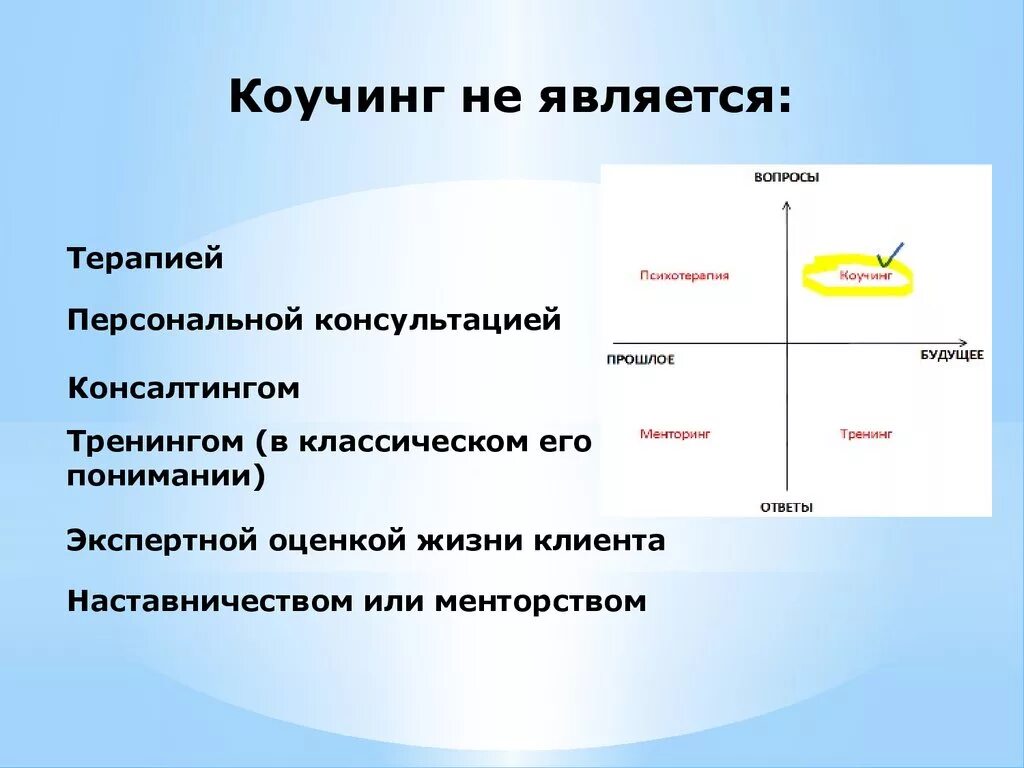 Коучинг не является:

Терапией

Персональной консультацией

Консалтингом

Тренингом (в классическом его понимании)

Экспертной оценкой жизни клиента

Наставничеством или менторством

ВОПРОСЫ

Психотерапия

Коучинг

ПРОШЛОЕ

БУДУЩЕЕ

Менторинг

Тренинг

ОТВЕТЫ